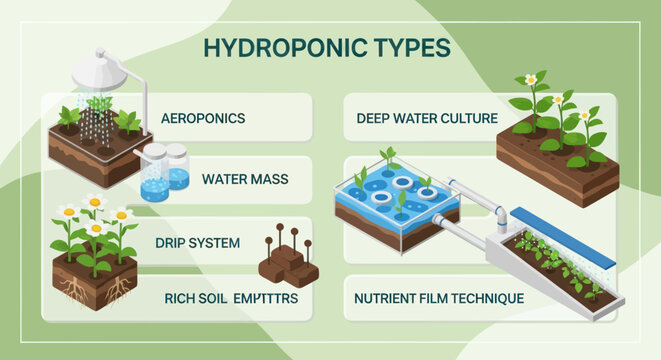 HYDROPONIC TYPES

AEROPONICS

WATER MASS

DRIP SYSTEM

RICH SOIL EMPTTTRS

DEEP WATER CULTURE

NUTRIENT FILM TECHNIQUE